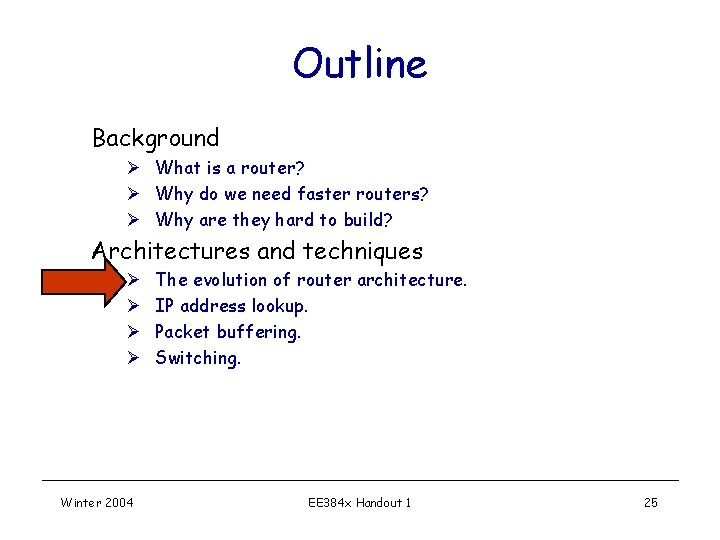 Outline

Background

➢ What is a router?
➢ Why do we need faster routers?
➢ Why are they hard to build?

Architectures and techniques

➢ The evolution of router architecture.
➢ IP address lookup.
➢ Packet buffering.
➢ Switching.

Winter 2004

EE384x Handout 1

25